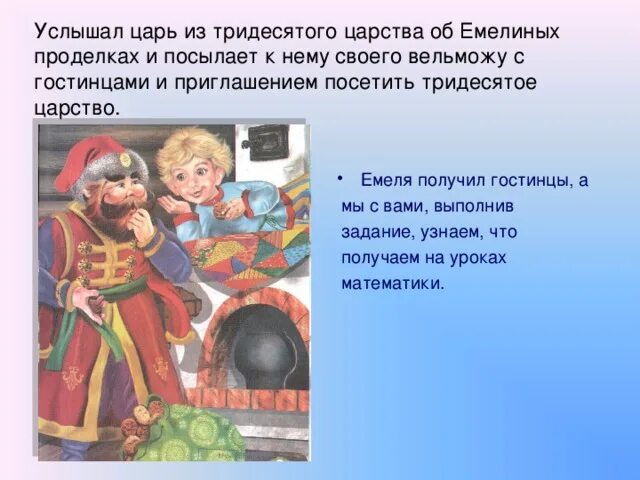 Услышал царь из тридесятого царства об Емелиных проделках и посылает к нему своего вельможу с гостинцами и приглашением посетить тридесятое царство.

• Емеля получил гостинцы, а мы с вами, выполнив задание, узнаем, что получаем на уроках математики.